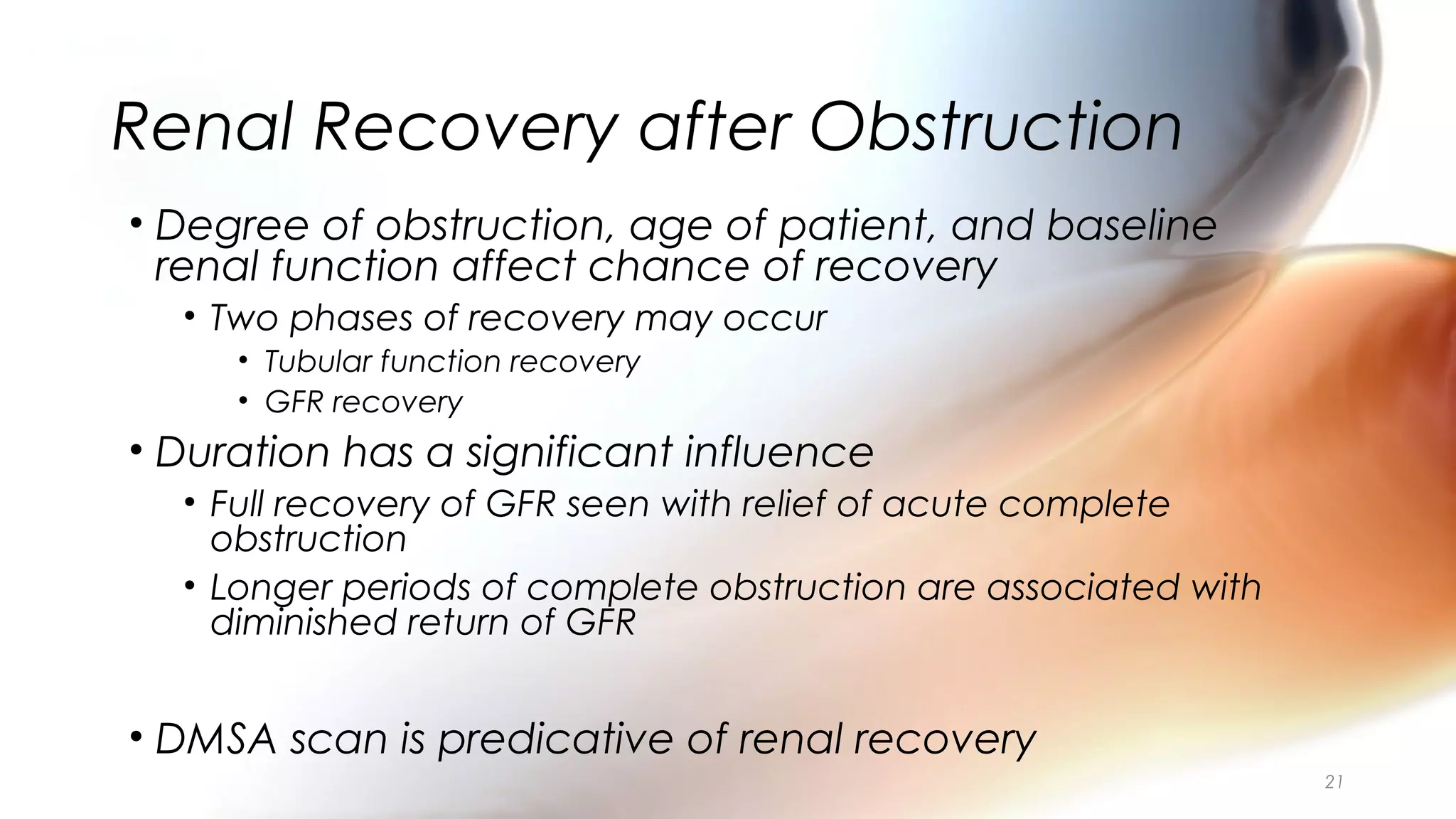 Renal Recovery after Obstruction

• Degree of obstruction, age of patient, and baseline renal function affect chance of recovery
 • Two phases of recovery may occur
  • Tubular function recovery
  • GFR recovery
• Duration has a significant influence
 • Full recovery of GFR seen with relief of acute complete obstruction
 • Longer periods of complete obstruction are associated with diminished return of GFR

• DMSA scan is predicative of renal recovery

21